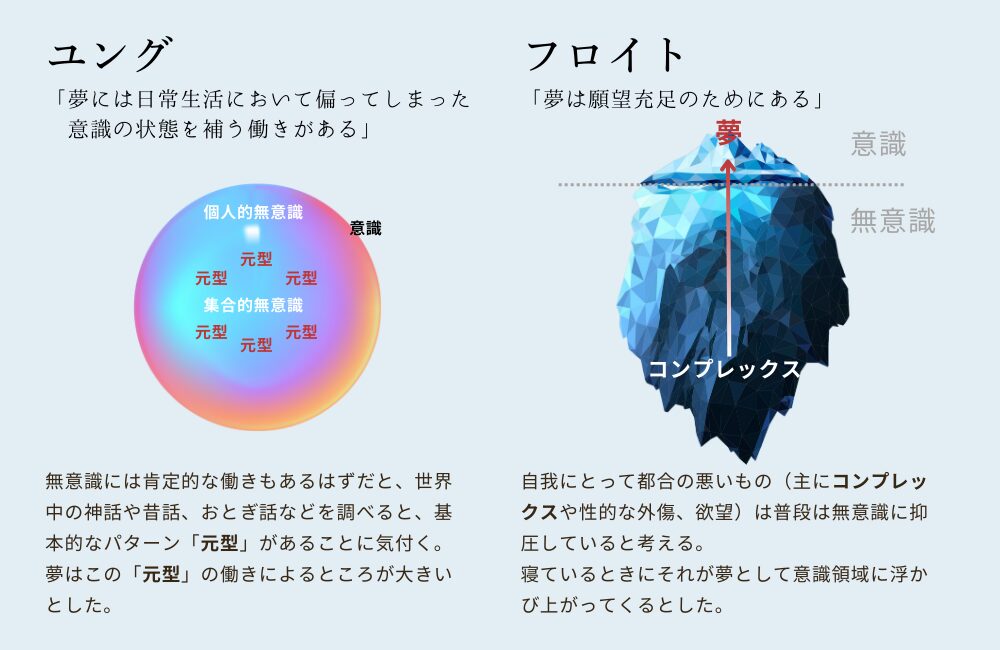 ユング

「夢には日常生活において偏ってしまった意識の状態を補う働きがある」

個人的無意識

意識

元型

元型

元型

集合的無意識

元型

元型

元型

無意識には肯定的な働きもあるはずだと、世界中の神話や昔話、おとぎ話などを調べると、基本的なパターン「元型」があることに気付く。
夢はこの「元型」の働きによるところが大きいとした。

フロイト

「夢は願望充足のためにある」

夢

意識

無意識

コンプレックス

自我にとって都合の悪いもの（主にコンプレックスや性的な外傷、欲望）は普段は無意識に抑圧していると考える。
寝ているときにそれが夢として意識領域に浮かび上がってくるとした。